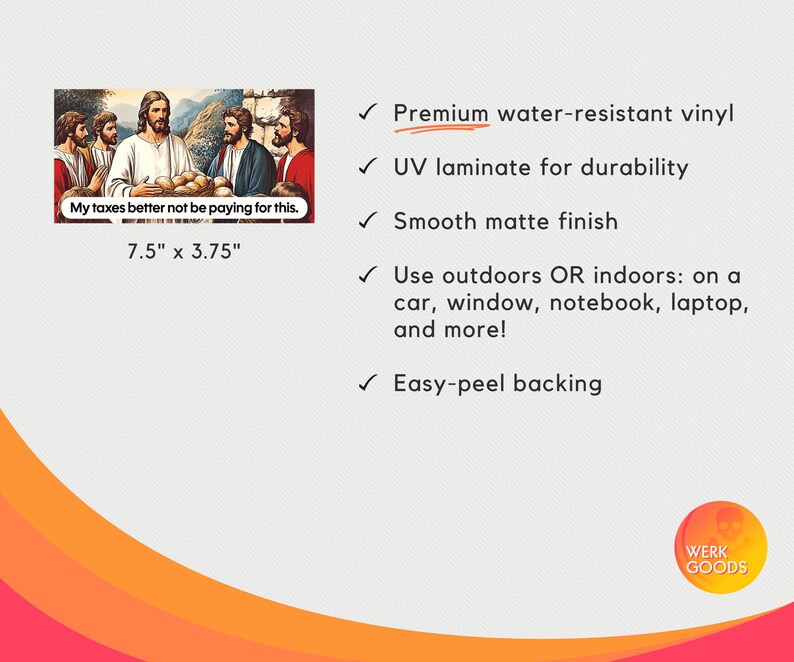 My taxes better not be paying for this.

7.5" x 3.75"

✓ Premium water-resistant vinyl

✓ UV laminate for durability

✓ Smooth matte finish

✓ Use outdoors OR indoors: on a car, window, notebook, laptop, and more!

✓ Easy-peel backing

WERK GOODS